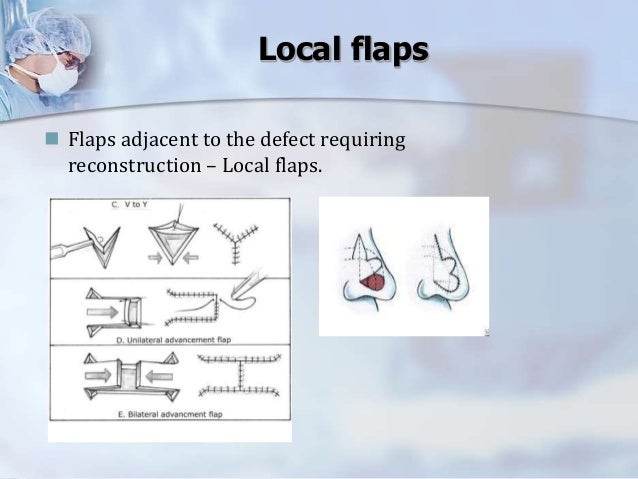 Local flaps

Flaps adjacent to the defect requiring reconstruction – Local flaps.

C. V to Y

D. Unilateral advancement flap

E. Bilateral advancment flap